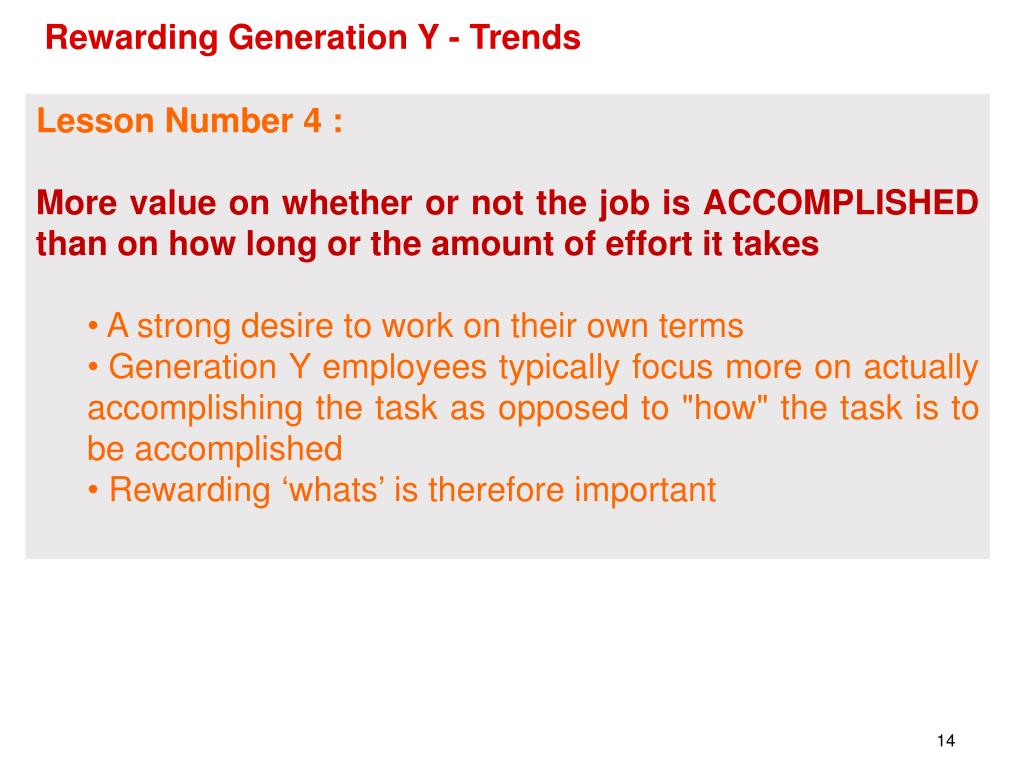 Rewarding Generation Y - Trends

Lesson Number 4 :

More value on whether or not the job is ACCOMPLISHED than on how long or the amount of effort it takes

• A strong desire to work on their own terms
• Generation Y employees typically focus more on actually accomplishing the task as opposed to "how" the task is to be accomplished
• Rewarding ‘whats’ is therefore important

14